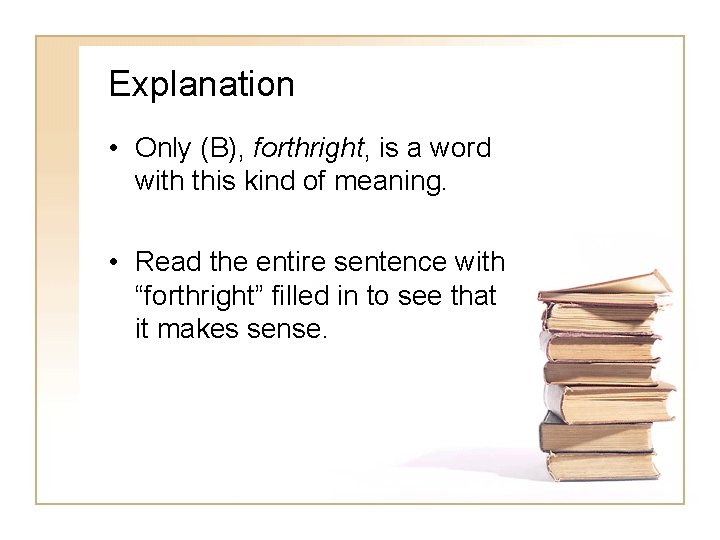 Explanation

• Only (B), forthright, is a word with this kind of meaning.

• Read the entire sentence with “forthright” filled in to see that it makes sense.